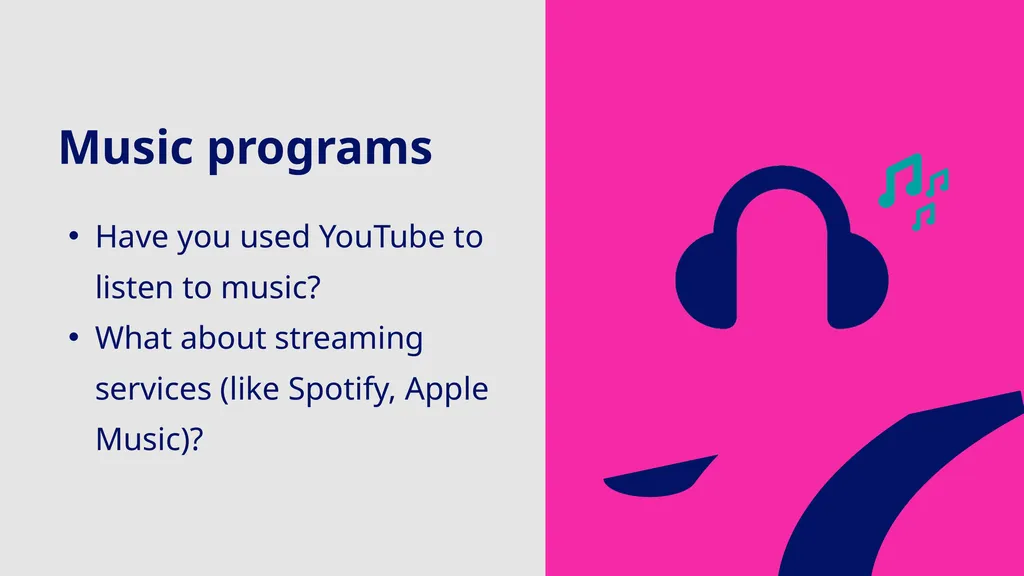 Music programs

• Have you used YouTube to listen to music?
• What about streaming services (like Spotify, Apple Music)?